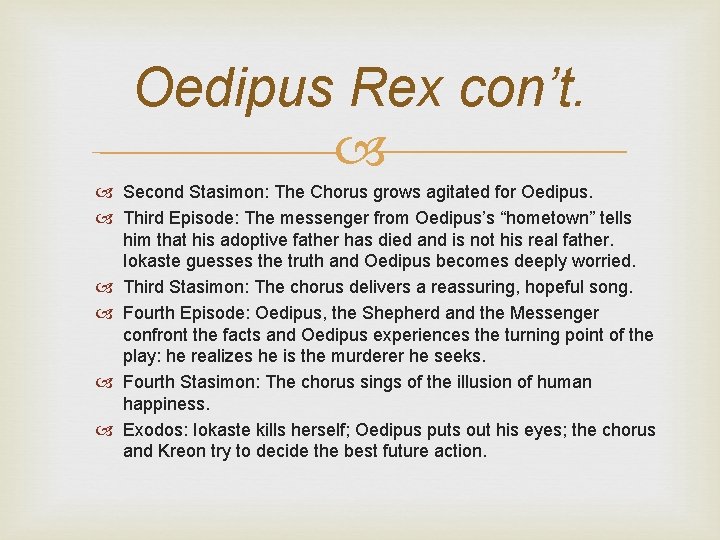 Oedipus Rex con’t.

Second Stasimon: The Chorus grows agitated for Oedipus.

Third Episode: The messenger from Oedipus’s “hometown” tells him that his adoptive father has died and is not his real father. Iokaste guesses the truth and Oedipus becomes deeply worried.

Third Stasimon: The chorus delivers a reassuring, hopeful song.

Fourth Episode: Oedipus, the Shepherd and the Messenger confront the facts and Oedipus experiences the turning point of the play: he realizes he is the murderer he seeks.

Fourth Stasimon: The chorus sings of the illusion of human happiness.

Exodos: Iokaste kills herself; Oedipus puts out his eyes; the chorus and Kreon try to decide the best future action.